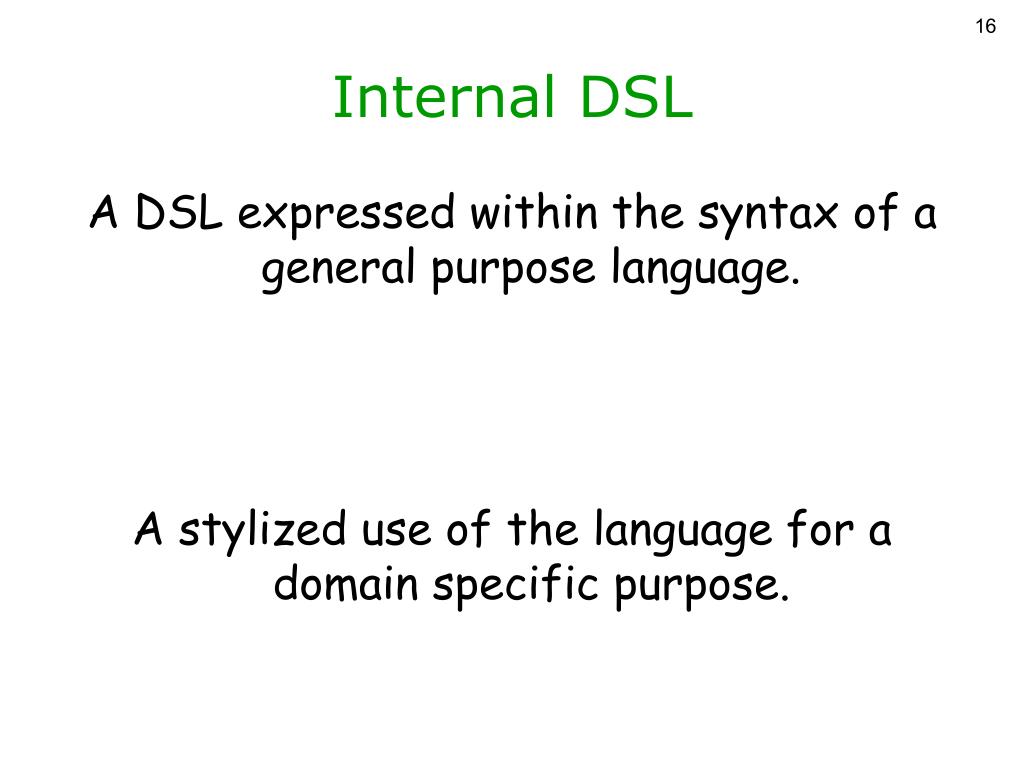 16

Internal DSL

A DSL expressed within the syntax of a general purpose language.

A stylized use of the language for a domain specific purpose.